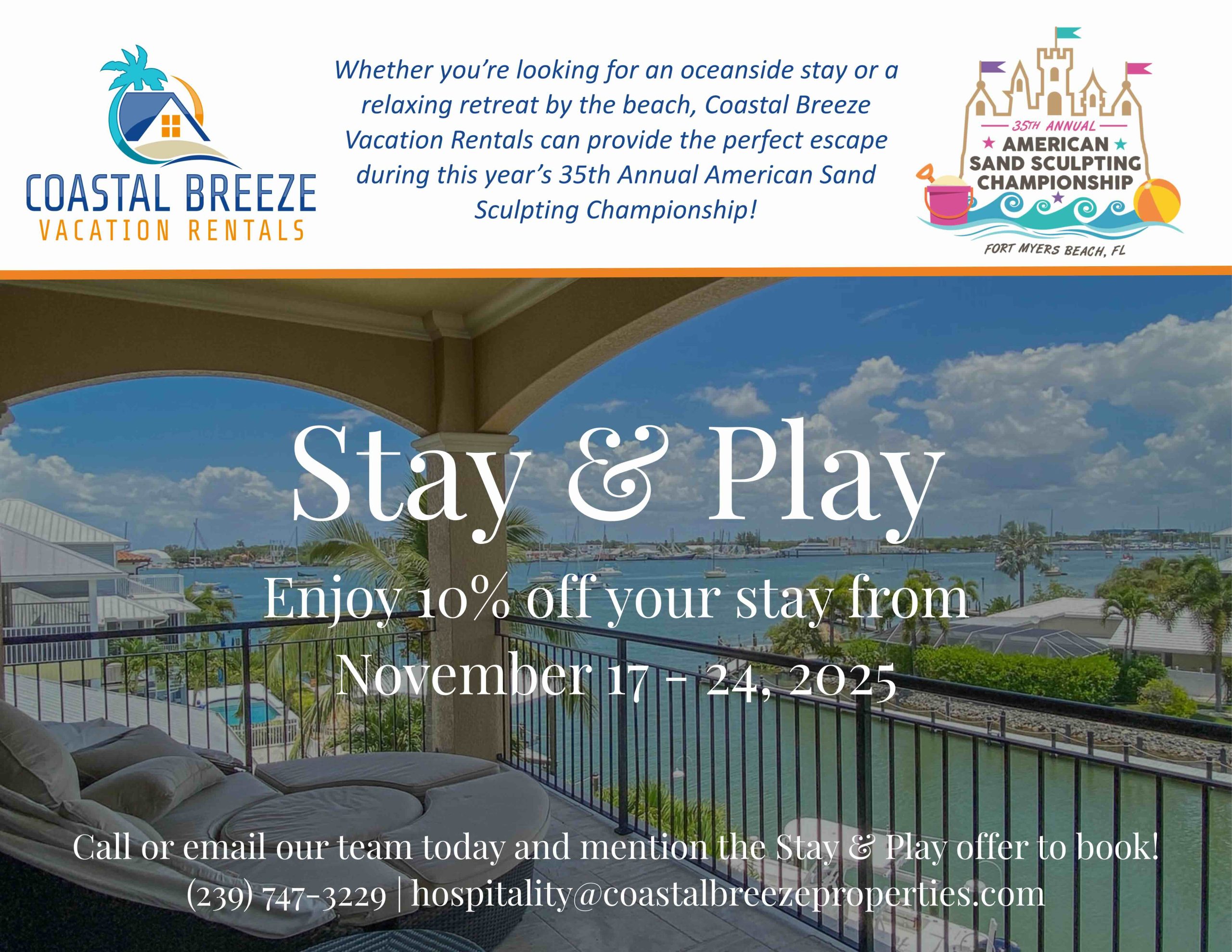 COASTAL BREEZE
VACATION RENTALS

Whether you're looking for an oceanside stay or a relaxing retreat by the beach, Coastal Breeze Vacation Rentals can provide the perfect escape during this year's 35th Annual American Sand Sculpting Championship!

35TH ANNUAL
AMERICAN
SAND SCULPTING
CHAMPIONSHIP
FORT MYERS BEACH, FL

Stay & Play

Enjoy 10% off your stay from November 17 - 24, 2025

Call or email our team today and mention the Stay & Play offer to book!
(239) 747-3229 | hospitality@coastalbreezeproperties.com